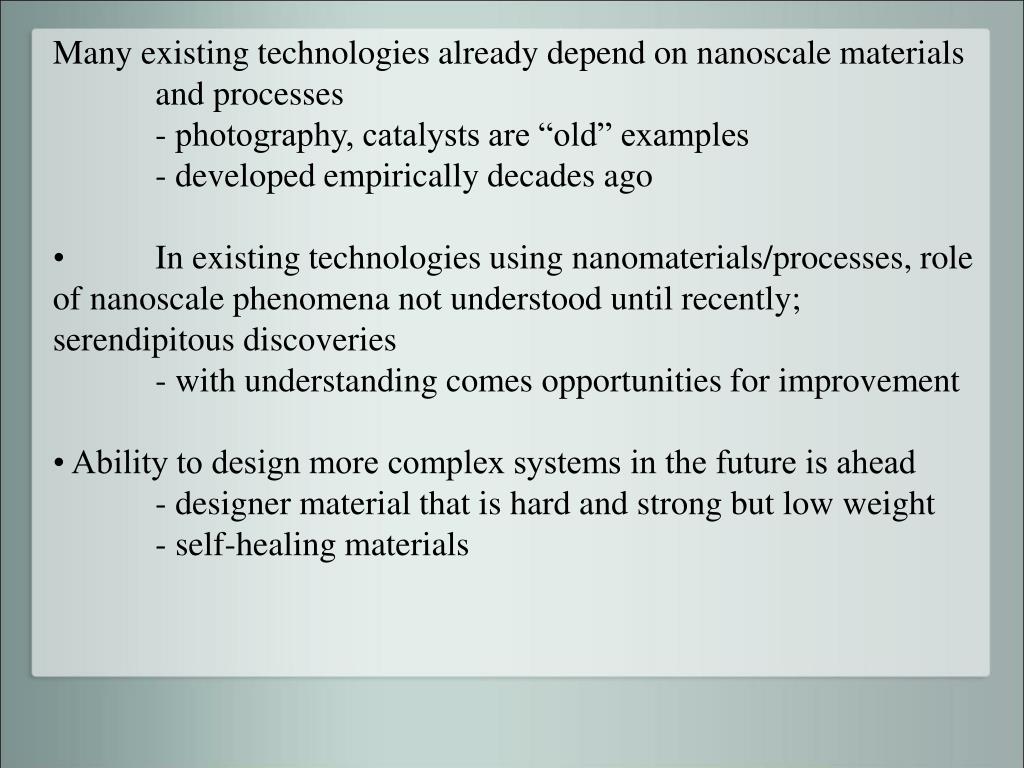 Many existing technologies already depend on nanoscale materials and processes
- photography, catalysts are “old” examples
- developed empirically decades ago

• In existing technologies using nanomaterials/processes, role of nanoscale phenomena not understood until recently; serendipitous discoveries
- with understanding comes opportunities for improvement

• Ability to design more complex systems in the future is ahead
- designer material that is hard and strong but low weight
- self-healing materials